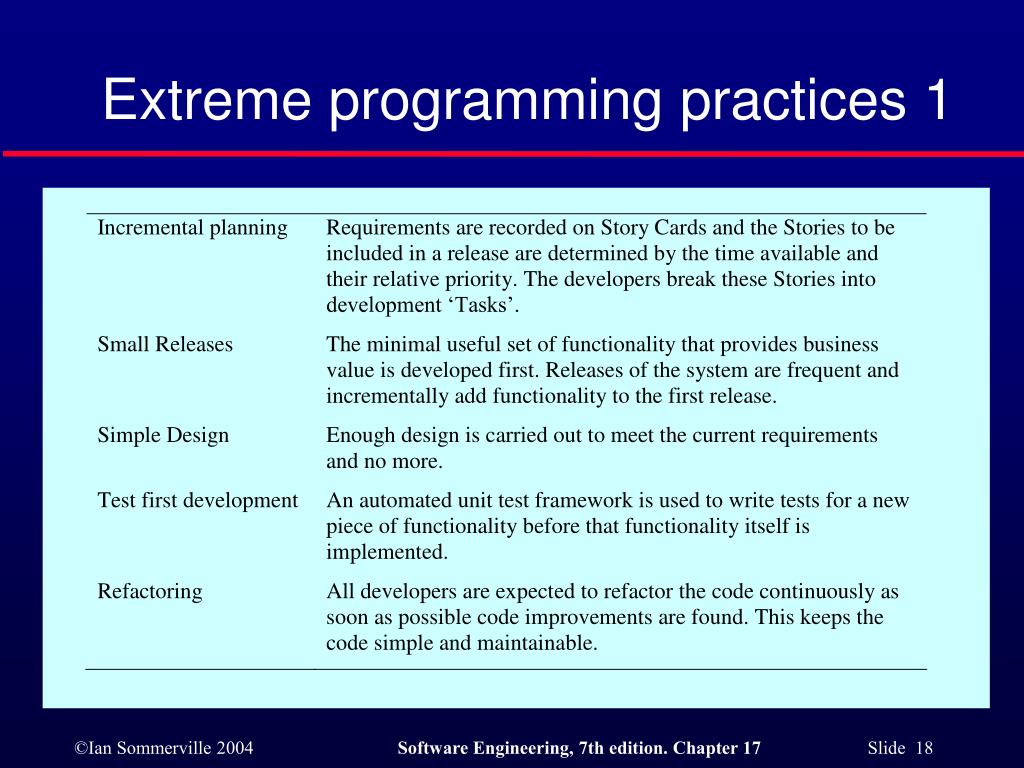 Extreme programming practices 1

| | |
|---|---|
| Incremental planning | Requirements are recorded on Story Cards and the Stories to be included in a release are determined by the time available and their relative priority. The developers break these Stories into development ‘Tasks’. |
| Small Releases | The minimal useful set of functionality that provides business value is developed first. Releases of the system are frequent and incrementally add functionality to the first release. |
| Simple Design | Enough design is carried out to meet the current requirements and no more. |
| Test first development | An automated unit test framework is used to write tests for a new piece of functionality before that functionality itself is implemented. |
| Refactoring | All developers are expected to refactor the code continuously as soon as possible code improvements are found. This keeps the code simple and maintainable. |

©Ian Sommerville 2004 Software Engineering, 7th edition. Chapter 17 Slide 18